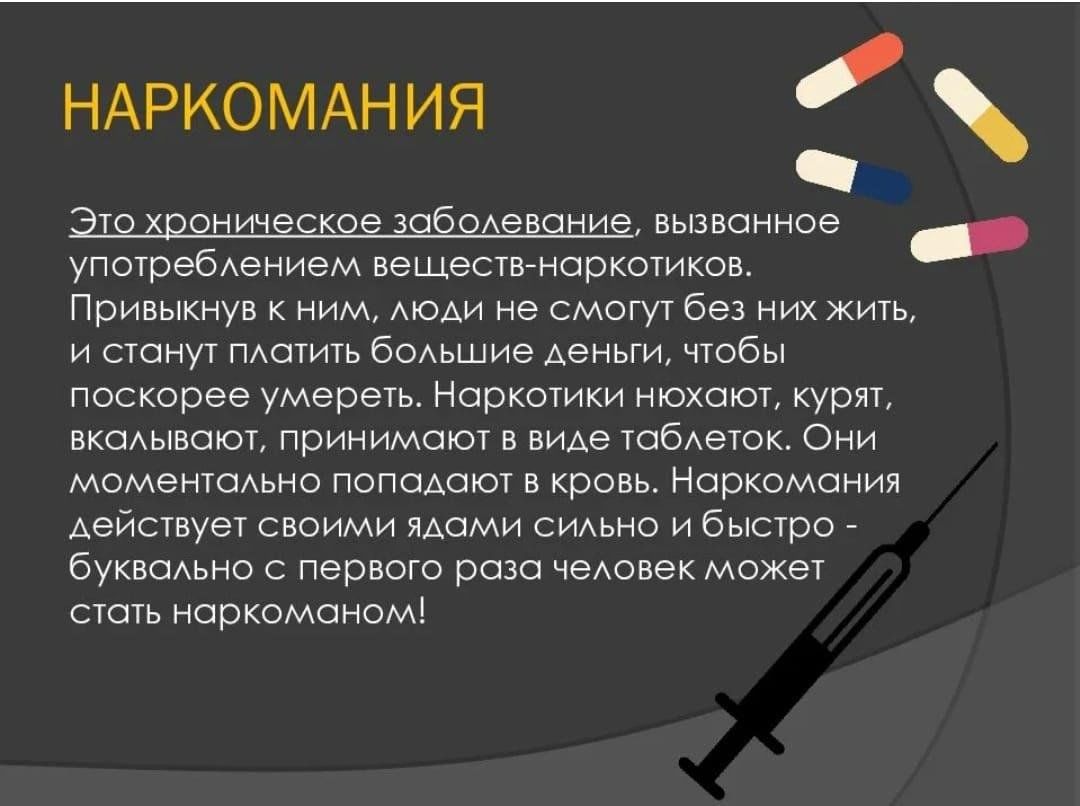 НАРКОМАНИЯ

Это хроническое заболевание, вызванное употреблением веществ-наркотиков. Привыкнув к ним, люди не смогут без них жить, и станут платить большие деньги, чтобы поскорее умереть. Наркотики нюхают, курят, вкалывают, принимают в виде таблеток. Они моментально попадают в кровь. Наркомания действует своими ядами сильно и быстро - буквально с первого раза человек может стать наркоманом!